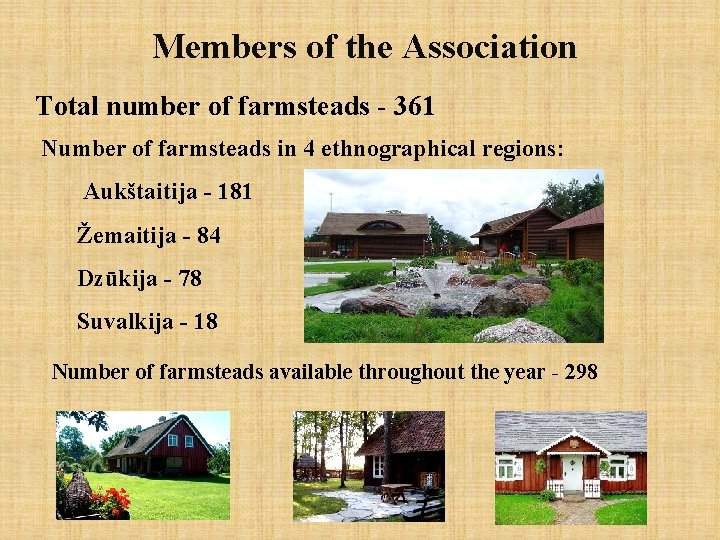 Members of the Association

Total number of farmsteads - 361

Number of farmsteads in 4 ethnographical regions:

Aukštaitija - 181

Žemaitija - 84

Dzūkija - 78

Suvalkija - 18

Number of farmsteads available throughout the year - 298